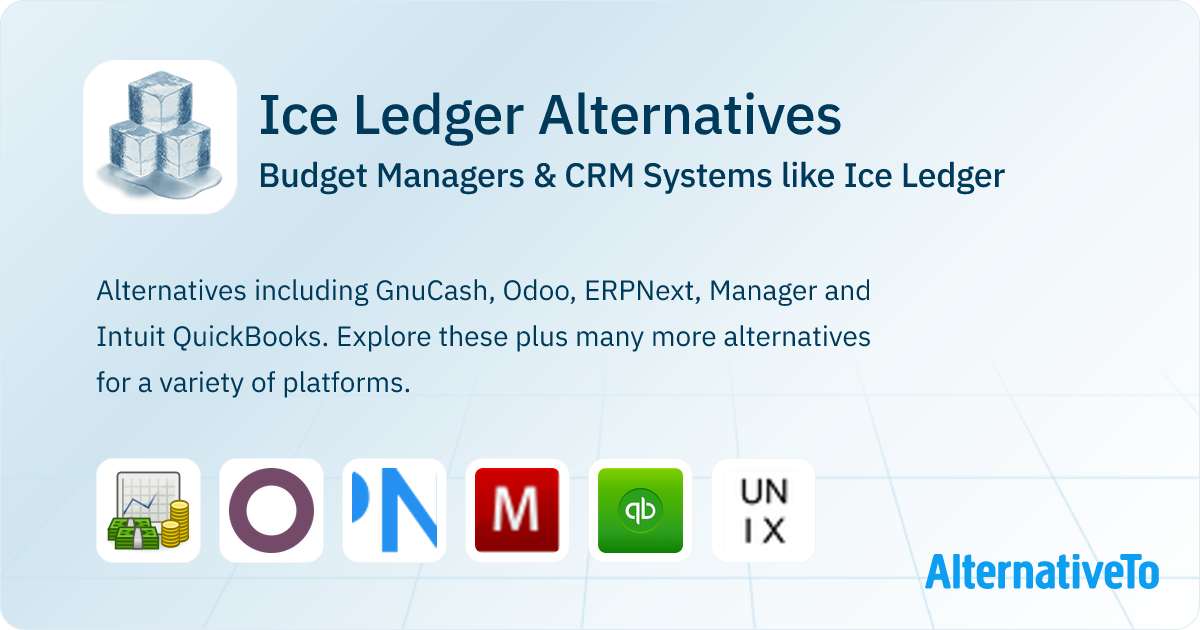 Ice Ledger Alternatives
Budget Managers & CRM Systems like Ice Ledger

Alternatives including GnuCash, Odoo, ERPNext, Manager and Intuit QuickBooks. Explore these plus many more alternatives for a variety of platforms.

M

qb

UN
IX

AlternativeTo